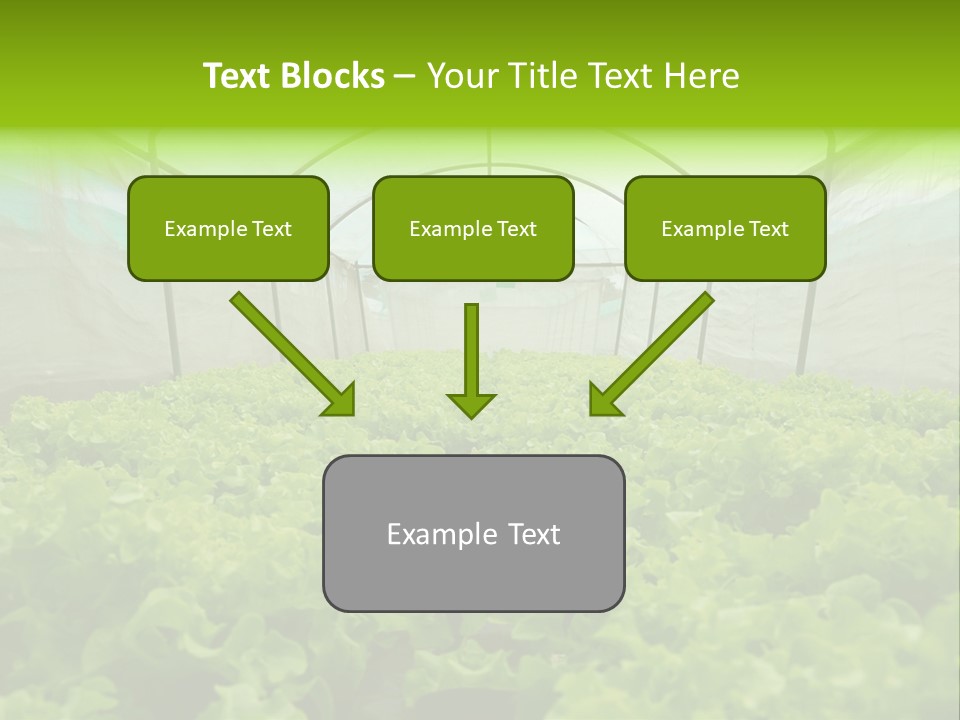 Text Blocks – Your Title Text Here

Example Text

Example Text

Example Text

Example Text